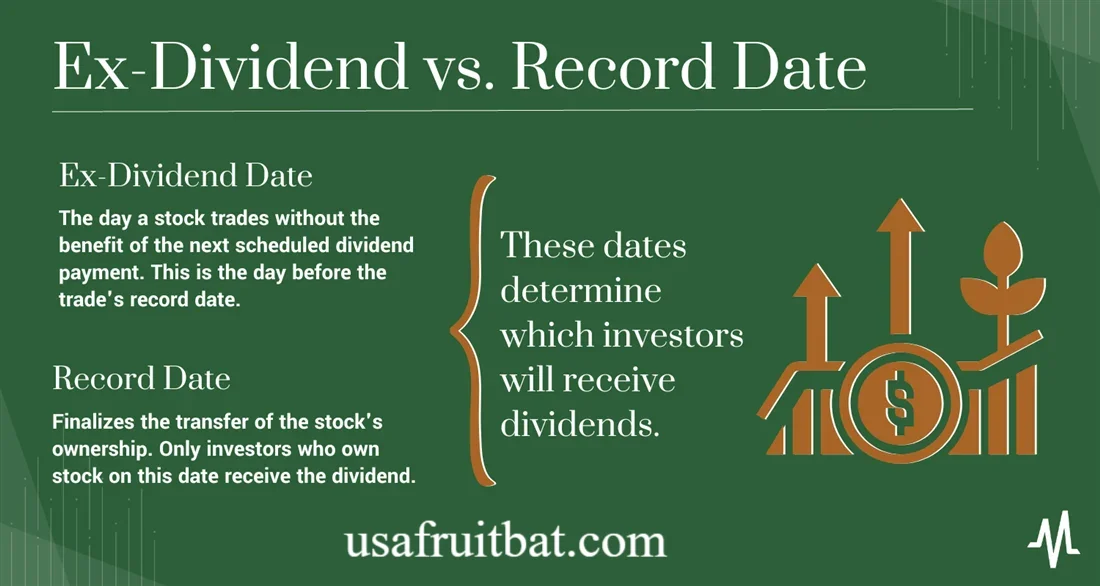 Ex-Dividend vs. Record Date

Ex-Dividend Date

The day a stock trades without the benefit of the next scheduled dividend payment. This is the day before the trade's record date.

Record Date

Finalizes the transfer of the stock's ownership. Only investors who own stock on this date receive the dividend.

These dates determine which investors will receive dividends.

$

usafruitbat.com